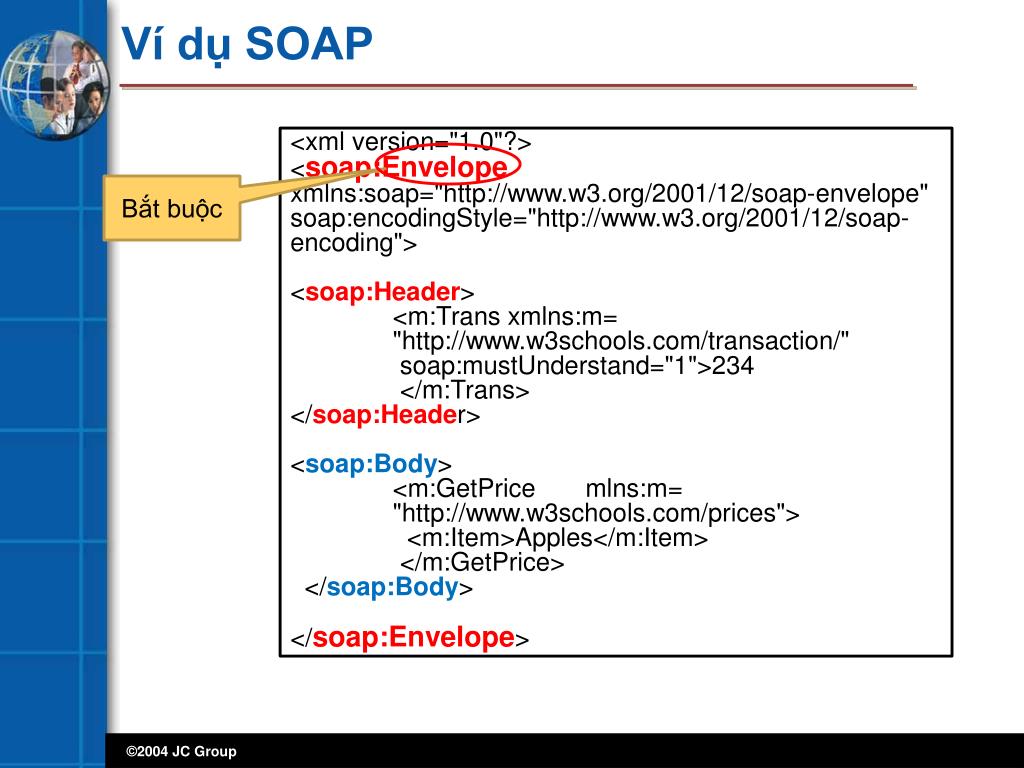 Ví dụ SOAP

Bắt buộc

<xml version="1.0"?>
<soap:Envelope
xmlns:soap="http://www.w3.org/2001/12/soap-envelope"
soap:encodingStyle="http://www.w3.org/2001/12/soap-encoding">

<soap:Header>
<m:Trans xmlns:m=
"http://www.w3schools.com/transaction/"
soap:mustUnderstand="1">234
</m:Trans>
</soap:Header>

<soap:Body>
<m:GetPrice mlns:m=
"http://www.w3schools.com/prices">
<m:Item>Apples</m:Item>
</m:GetPrice>
</soap:Body>

</soap:Envelope>

©2004 JC Group